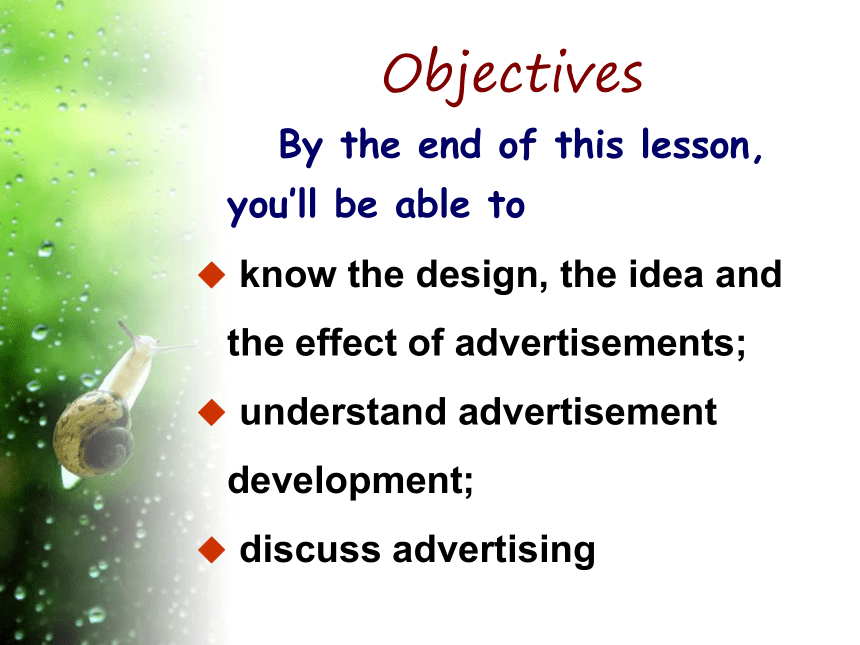 Objectives

By the end of this lesson, you'll be able to

◆ know the design, the idea and the effect of advertisements;

◆ understand advertisement development;

◆ discuss advertising